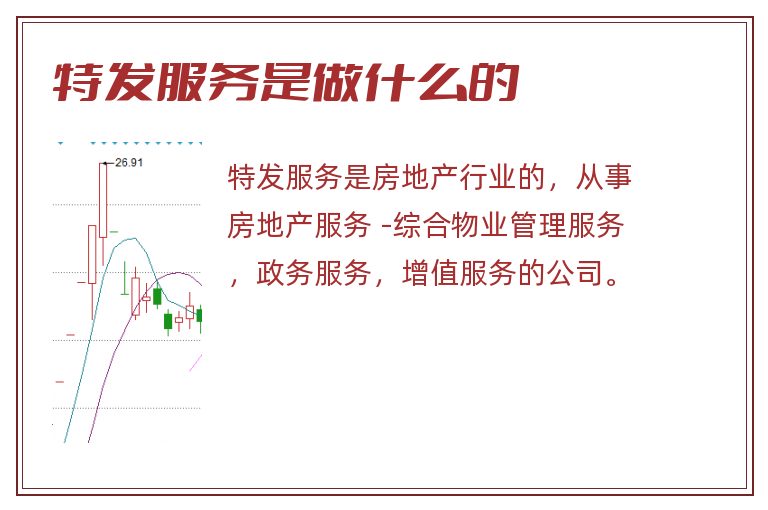 特发服务是做什么的

26.91

特发服务是房地产行业的，从事房地产服务 -综合物业管理服务，政务服务，增值服务的公司。